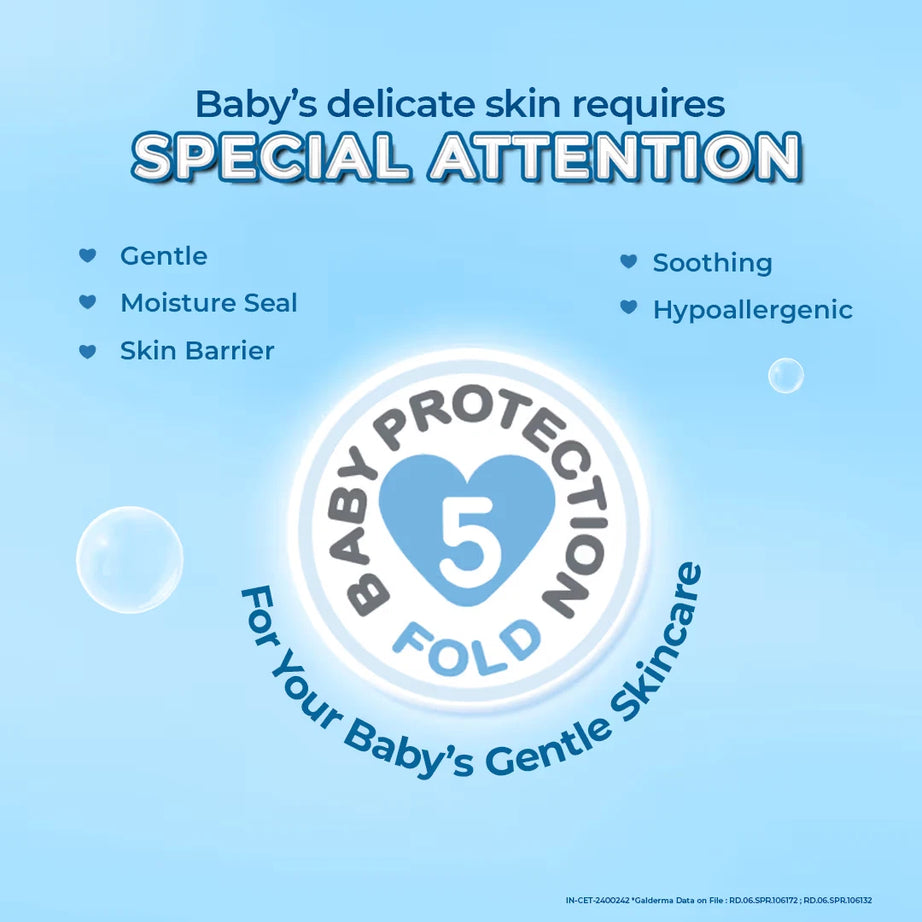 Baby's delicate skin requires
SPECIAL ATTENTION

Gentle

Moisture Seal

Skin Barrier

Soothing

Hypoallergenic

BABY PROTECTION
5
FOLD

For Your Baby's Gentle Skincare

IN-CET-2400242 *Galderma Data on File : RD.06.SPR.106172 ; RD.06.SPR.106132